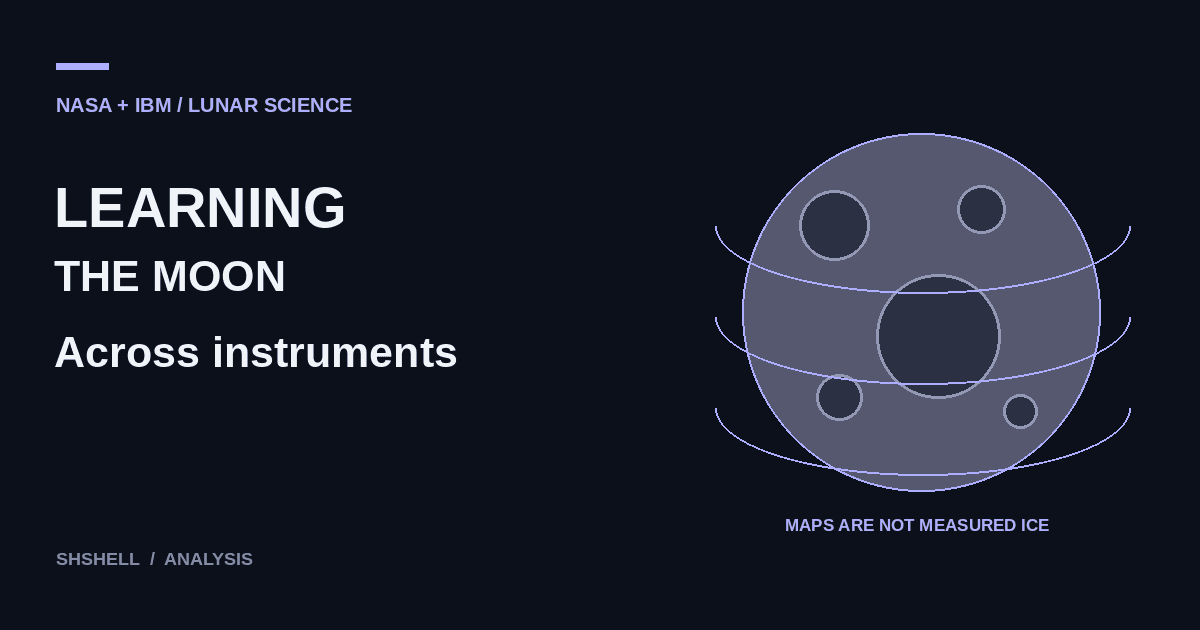 NASA + IBM / LUNAR SCIENCE

LEARNING

THE MOON

Across instruments

MAPS ARE NOT MEASURED ICE

SHSHELL / ANALYSIS